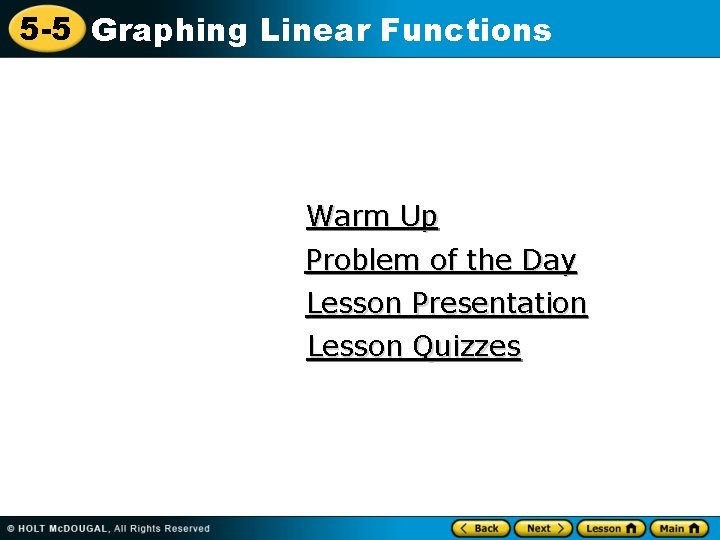 5-5 Graphing Linear Functions

Warm Up

Problem of the Day

Lesson Presentation

Lesson Quizzes

© HOLT McDOUGAL, All Rights Reserved

Back Next Lesson Main